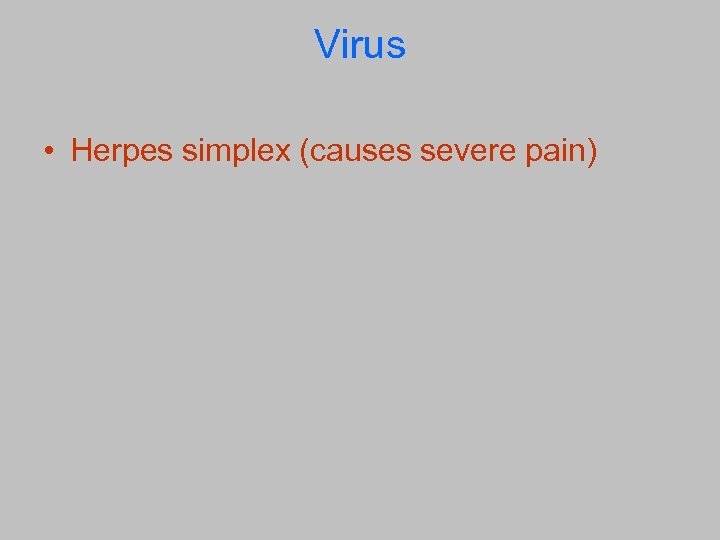 Virus

• Herpes simplex (causes severe pain)